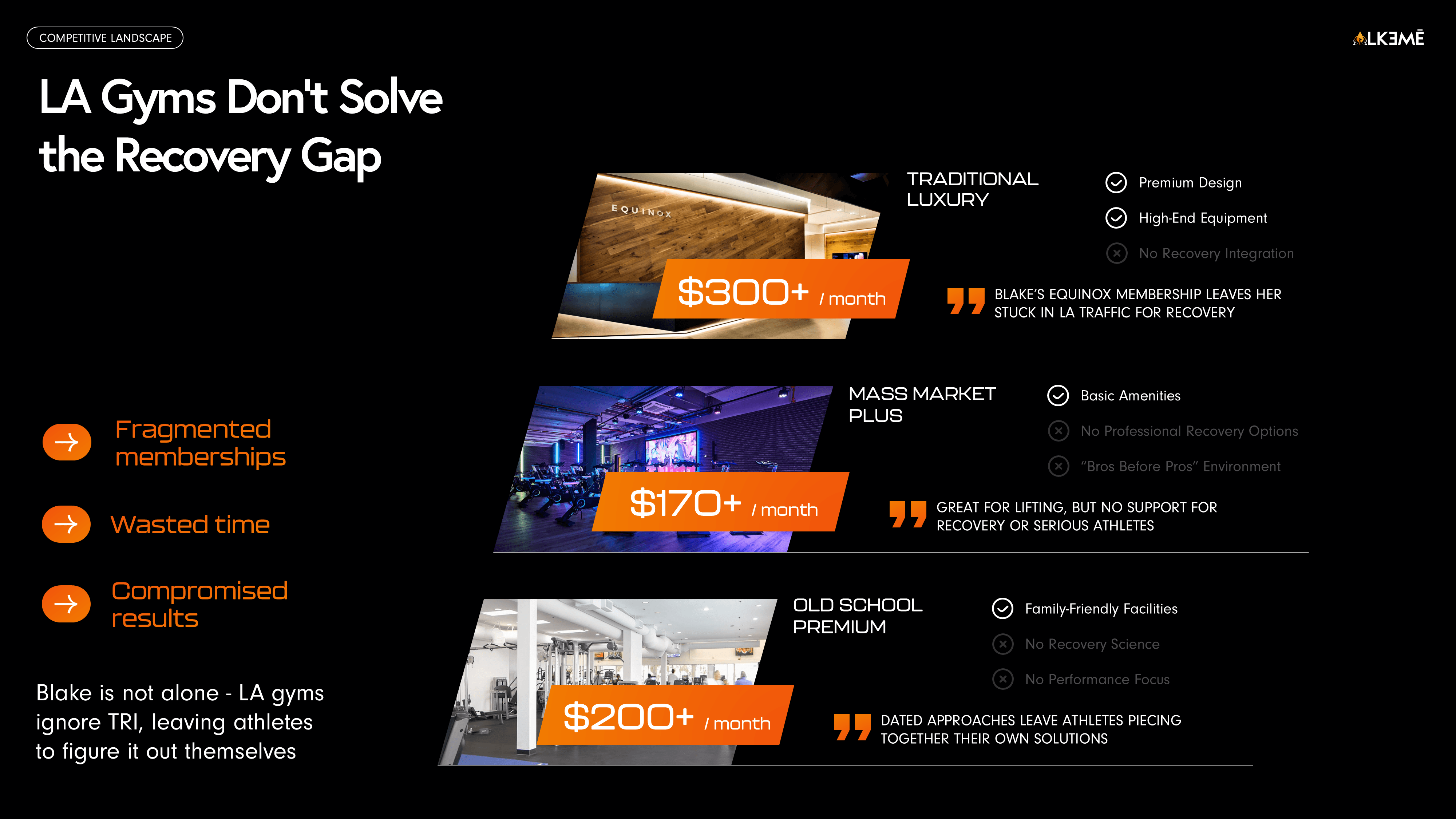 COMPETITIVE LANDSCAPE

ALKƎMĒ

LA Gyms Don't Solve the Recovery Gap

Fragmented memberships

Wasted time

Compromised results

Blake is not alone - LA gyms ignore TRI, leaving athletes to figure it out themselves

EQUINOX

$300+ / month

TRADITIONAL LUXURY

Premium Design

High-End Equipment

No Recovery Integration

BLAKE'S EQUINOX MEMBERSHIP LEAVES HER STUCK IN LA TRAFFIC FOR RECOVERY

$170+ / month

MASS MARKET PLUS

Basic Amenities

No Professional Recovery Options

"Bros Before Pros" Environment

GREAT FOR LIFTING, BUT NO SUPPORT FOR RECOVERY OR SERIOUS ATHLETES

$200+ / month

OLD SCHOOL PREMIUM

Family-Friendly Facilities

No Recovery Science

No Performance Focus

DATED APPROACHES LEAVE ATHLETES PIECING TOGETHER THEIR OWN SOLUTIONS